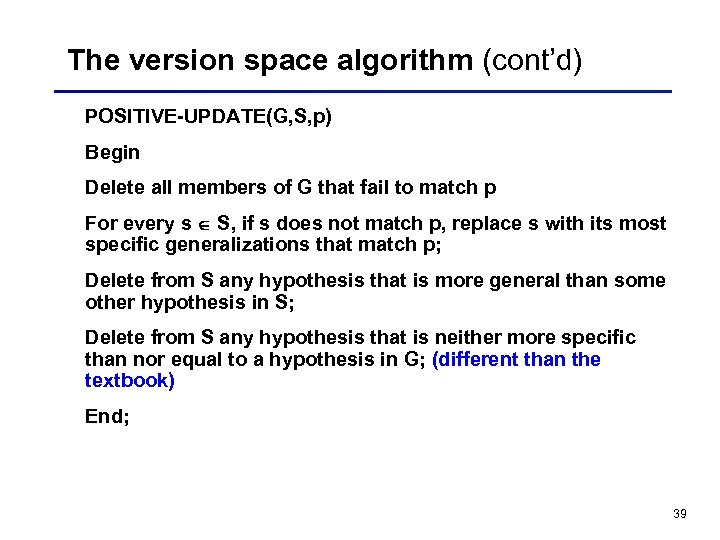 The version space algorithm (cont'd)

POSITIVE-UPDATE(G,S,p)

Begin

Delete all members of G that fail to match p

For every s $\in$ S, if s does not match p, replace s with its most specific generalizations that match p;

Delete from S any hypothesis that is more general than some other hypothesis in S;

Delete from S any hypothesis that is neither more specific than nor equal to a hypothesis in G; (different than the textbook)

End;

39